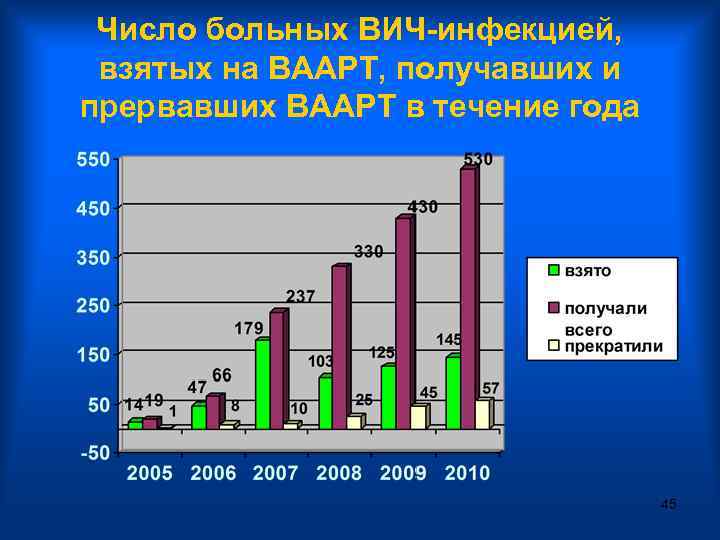 Число больных ВИЧ-инфекцией, взятых на ВААРТ, получавших и прервавших ВААРТ в течение года

550
450
350
250
150
50
-50

14 19 1
47 66 8
179 237 10
103 330 25
125 430 45
145 530 57

2005 2006 2007 2008 2009 2010

взято
получали всего
прекратили

45